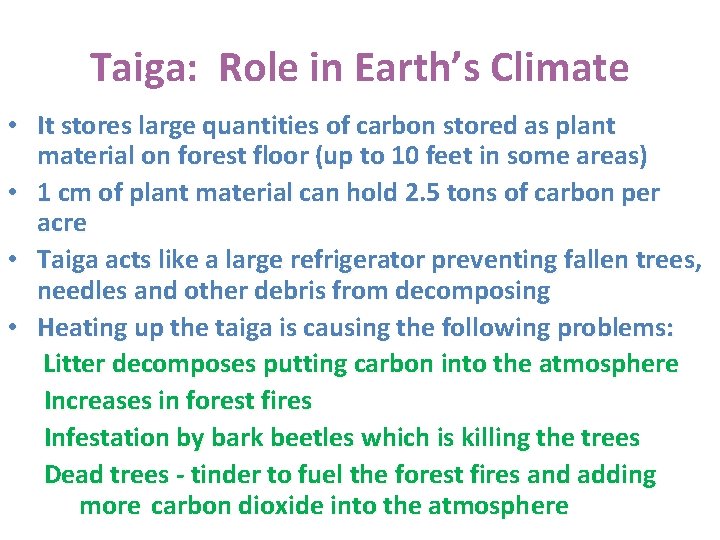 Taiga: Role in Earth's Climate

• It stores large quantities of carbon stored as plant material on forest floor (up to 10 feet in some areas)

• 1 cm of plant material can hold 2.5 tons of carbon per acre

• Taiga acts like a large refrigerator preventing fallen trees, needles and other debris from decomposing

• Heating up the taiga is causing the following problems:

Litter decomposes putting carbon into the atmosphere

Increases in forest fires

Infestation by bark beetles which is killing the trees

Dead trees - tinder to fuel the forest fires and adding more carbon dioxide into the atmosphere